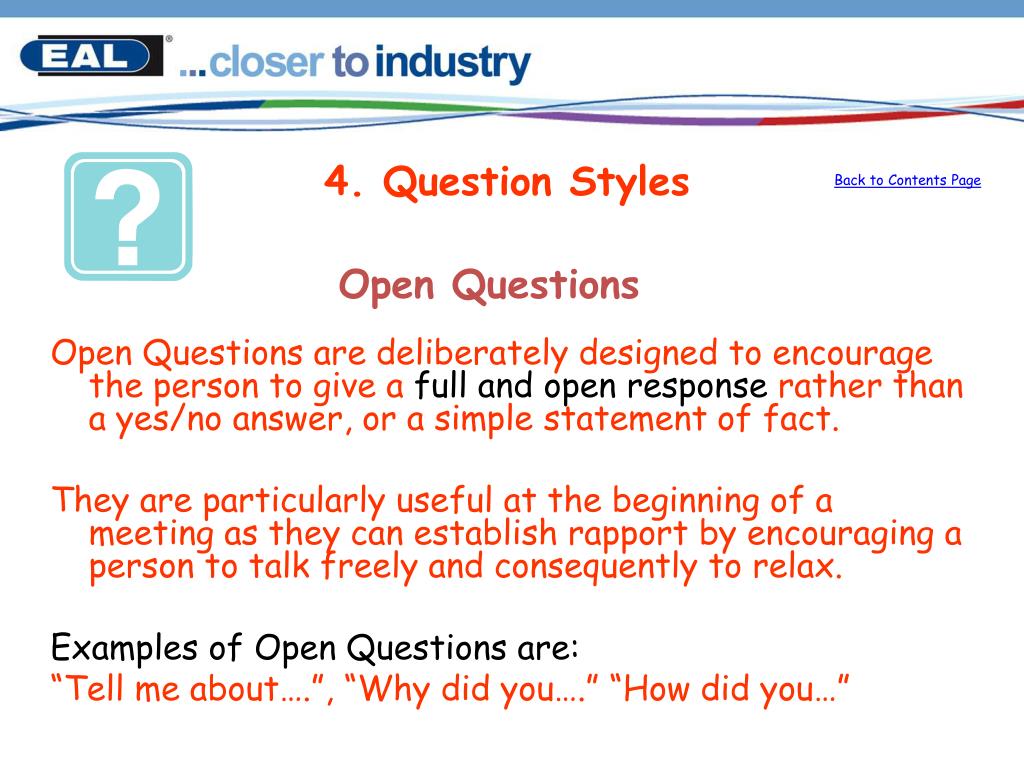 EAL® ...closer to industry

?

4. Question Styles

Back to Contents Page

Open Questions

Open Questions are deliberately designed to encourage the person to give a full and open response rather than a yes/no answer, or a simple statement of fact.

They are particularly useful at the beginning of a meeting as they can establish rapport by encouraging a person to talk freely and consequently to relax.

Examples of Open Questions are:
“Tell me about….”, “Why did you….” “How did you…”